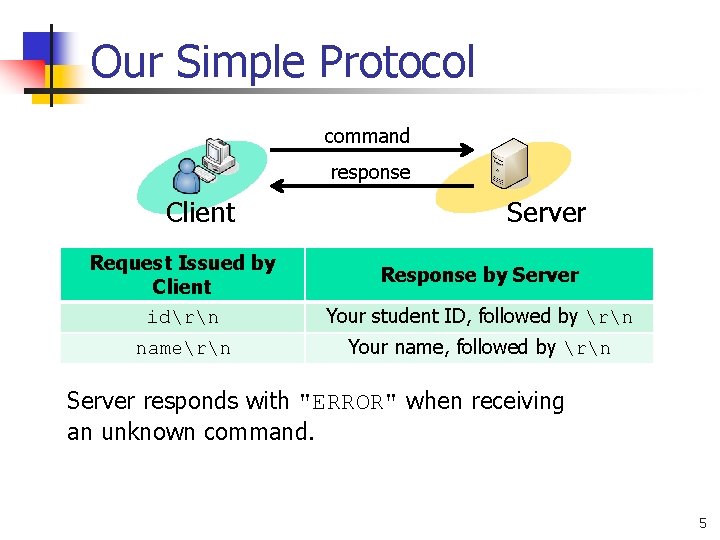 Our Simple Protocol

command

response

Client

Server

| Request Issued by Client | Response by Server |
|---|---|
| id\r\n | Your student ID, followed by \r\n |
| name\r\n | Your name, followed by \r\n |

Server responds with "ERROR" when receiving an unknown command.

5